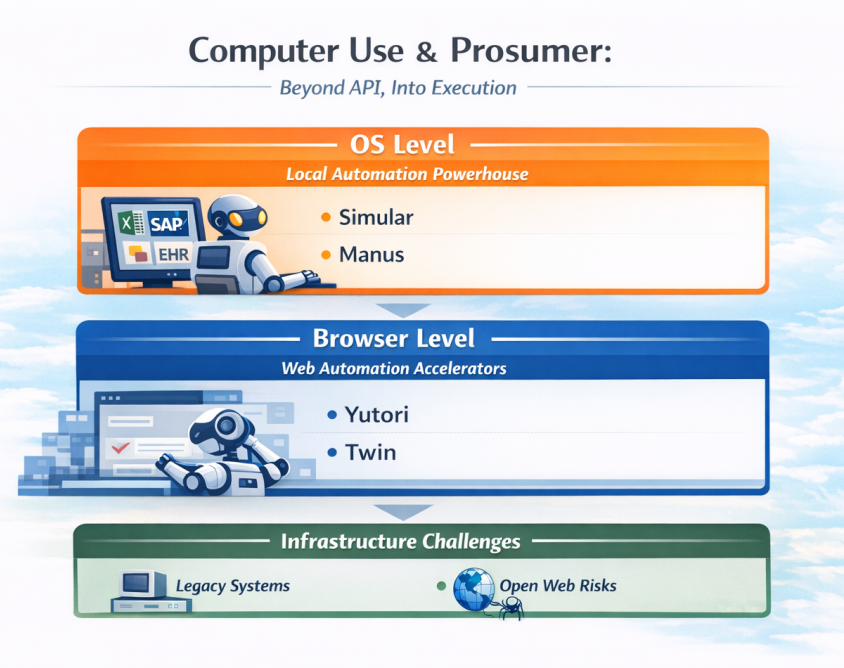 Computer Use & Prosumer:

Beyond API, Into Execution

OS Level

Local Automation Powerhouse

X SAP

EHR

• Simular

• Manus

Browser Level

Web Automation Accelerators

• Yutori

• Twin

Infrastructure Challenges

Legacy Systems

• Open Web Risks